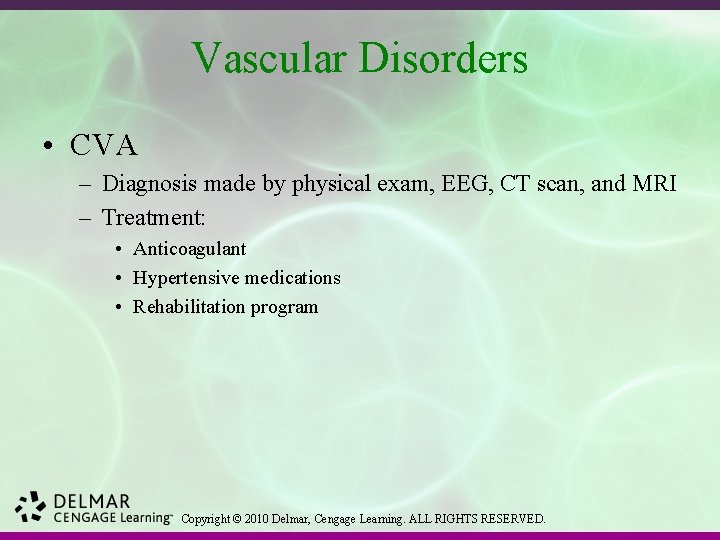 Vascular Disorders

• CVA

– Diagnosis made by physical exam, EEG, CT scan, and MRI

– Treatment:

• Anticoagulant

• Hypertensive medications

• Rehabilitation program

DELMAR
CENGAGE Learning™ Copyright © 2010 Delmar, Cengage Learning. ALL RIGHTS RESERVED.